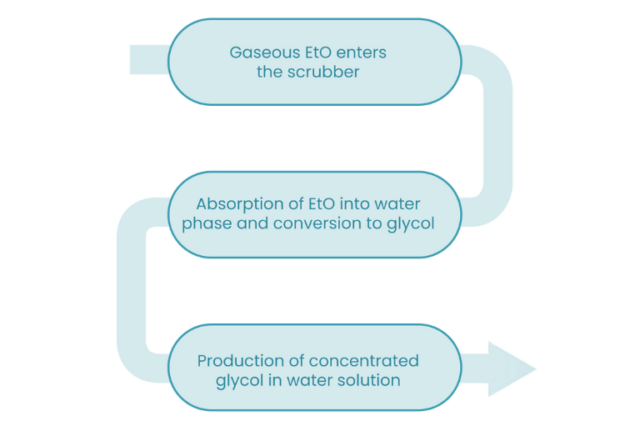 Gaseous EtO enters the scrubber

Absorption of EtO into water phase and conversion to glycol

Production of concentrated glycol in water solution